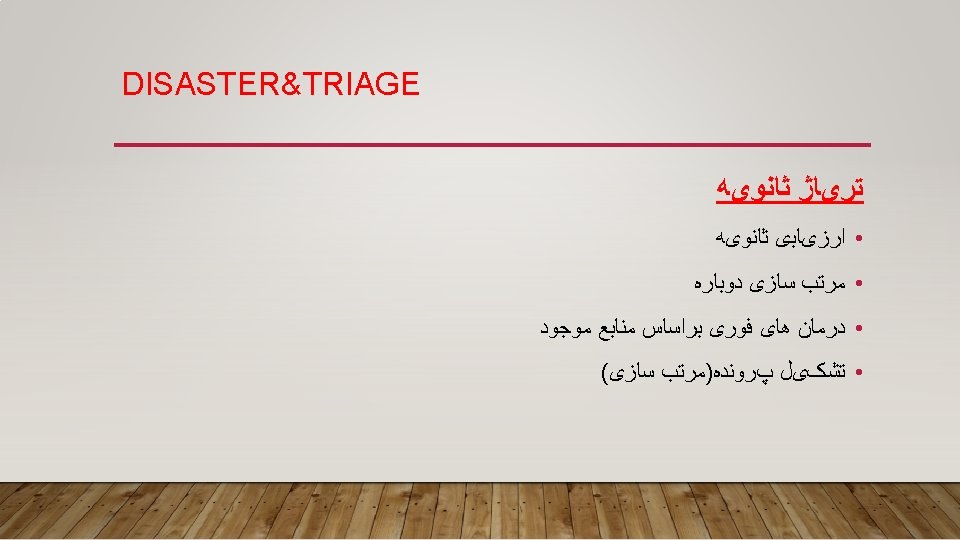 DISASTER&TRIAGE

تریاژ ثانویه

• ارزیابی ثانویه
• مرتب سازی دوباره
• درمان های فوری براساس منابع موجود
• تشکیل پرونده(مرتب سازی)